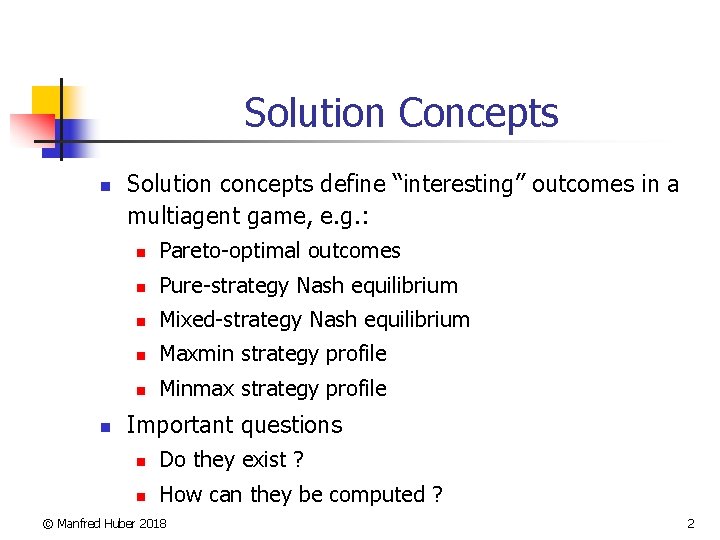 Solution Concepts

- Solution concepts define “interesting” outcomes in a multiagent game, e.g.:
  - Pareto-optimal outcomes
  - Pure-strategy Nash equilibrium
  - Mixed-strategy Nash equilibrium
  - Maxmin strategy profile
  - Minmax strategy profile
- Important questions
  - Do they exist ?
  - How can they be computed ?

© Manfred Huber 2018

2